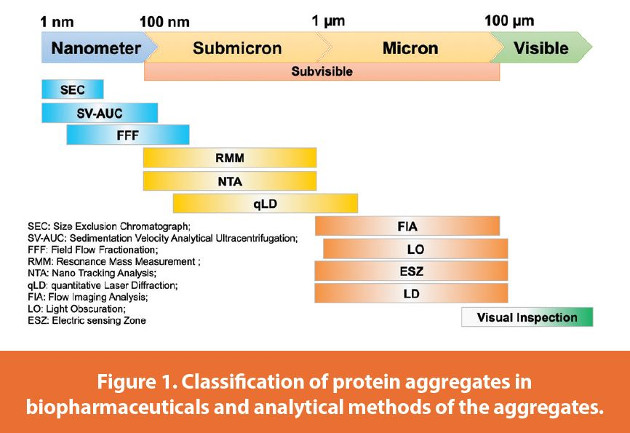 1 nm
100 nm
1 µm
100 µm

Nanometer
Submicron
Micron
Visible

Subvisible

SEC
SV-AUC
FFF
RMM
NTA
qLD
FIA
LO
ESZ
LD
Visual Inspection

SEC: Size Exclusion Chromatograph;
SV-AUC: Sedimentation Velocity Analytical Ultracentrifugation;
FFF: Field Flow Fractionation;
RMM: Resonance Mass Measurement ;
NTA: Nano Tracking Analysis;
qLD: quantitative Laser Diffraction;
FIA: Flow Imaging Analysis;
LO: Light Obscuration;
ESZ: Electric sensing Zone

Figure 1. Classification of protein aggregates in biopharmaceuticals and analytical methods of the aggregates.